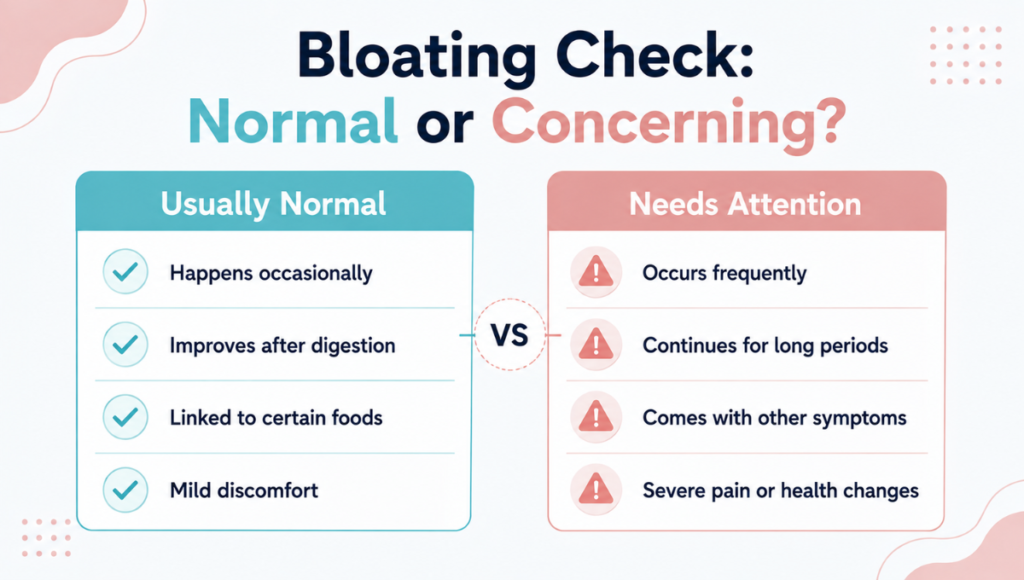 Bloating Check:
Normal or Concerning?

Usually Normal

Happens occasionally

Improves after digestion

Linked to certain foods

Mild discomfort

VS

Needs Attention

Occurs frequently

Continues for long periods

Comes with other symptoms

Severe pain or health changes